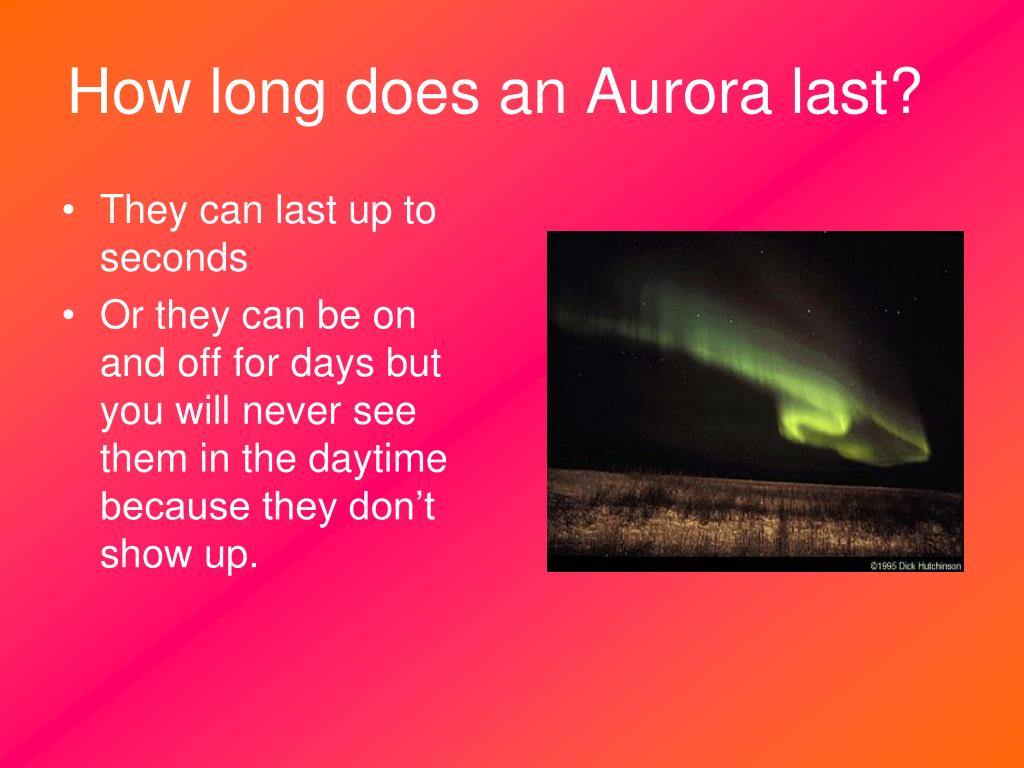 How long does an Aurora last?

• They can last up to seconds
• Or they can be on and off for days but you will never see them in the daytime because they don't show up.

©1995 Dick Hutchinson